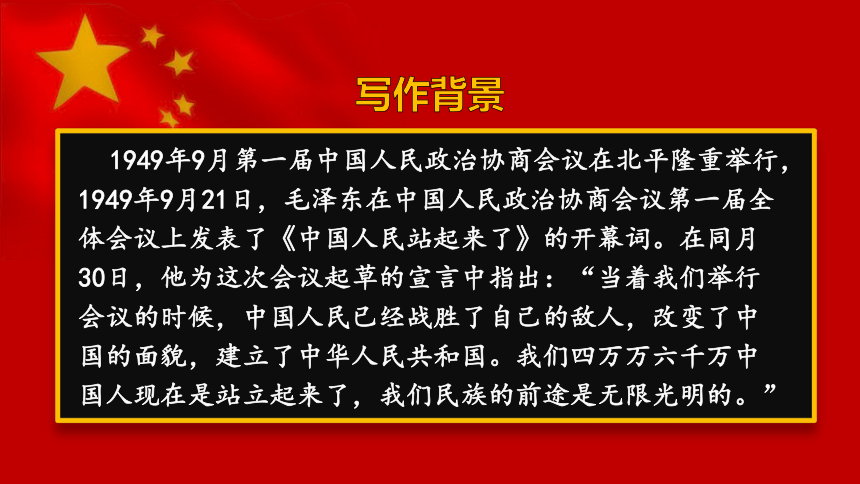 写作背景

1949年9月第一届中国人民政治协商会议在北平隆重举行，1949年9月21日，毛泽东在中国人民政治协商会议第一届全体会议上发表了《中国人民站起来了》的开幕词。在同月30日，他为这次会议起草的宣言中指出：“当着我们举行会议的时候，中国人民已经战胜了自己的敌人，改变了中国的面貌，建立了中华人民共和国。我们四万万六千万中国人现在是站立起来了，我们民族的前途是无限光明的。”